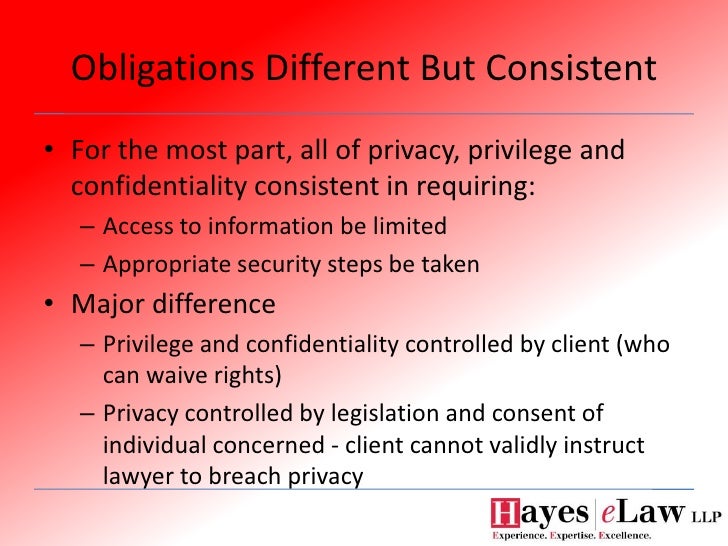 Obligations Different But Consistent

• For the most part, all of privacy, privilege and confidentiality consistent in requiring:
– Access to information be limited
– Appropriate security steps be taken

• Major difference
– Privilege and confidentiality controlled by client (who can waive rights)
– Privacy controlled by legislation and consent of individual concerned - client cannot validly instruct lawyer to breach privacy

Hayes | eLaw LLP
Experience. Expertise. Excellence.